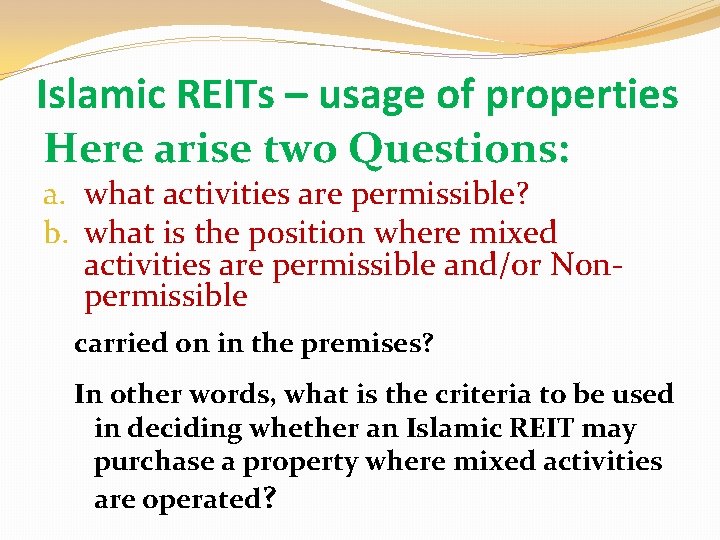 Islamic REITs – usage of properties

Here arise two Questions:

a. what activities are permissible?
b. what is the position where mixed activities are permissible and/or Non-permissible

carried on in the premises?

In other words, what is the criteria to be used in deciding whether an Islamic REIT may purchase a property where mixed activities are operated?